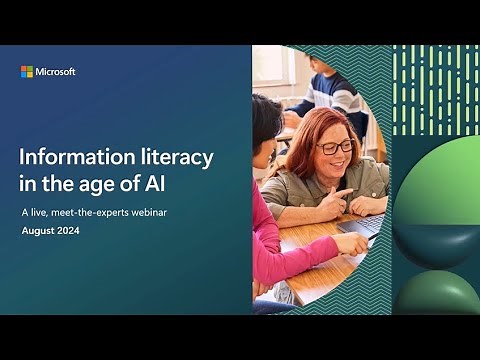 Microsoft

Information literacy in the age of AI

A live, meet-the-experts webinar

August 2024